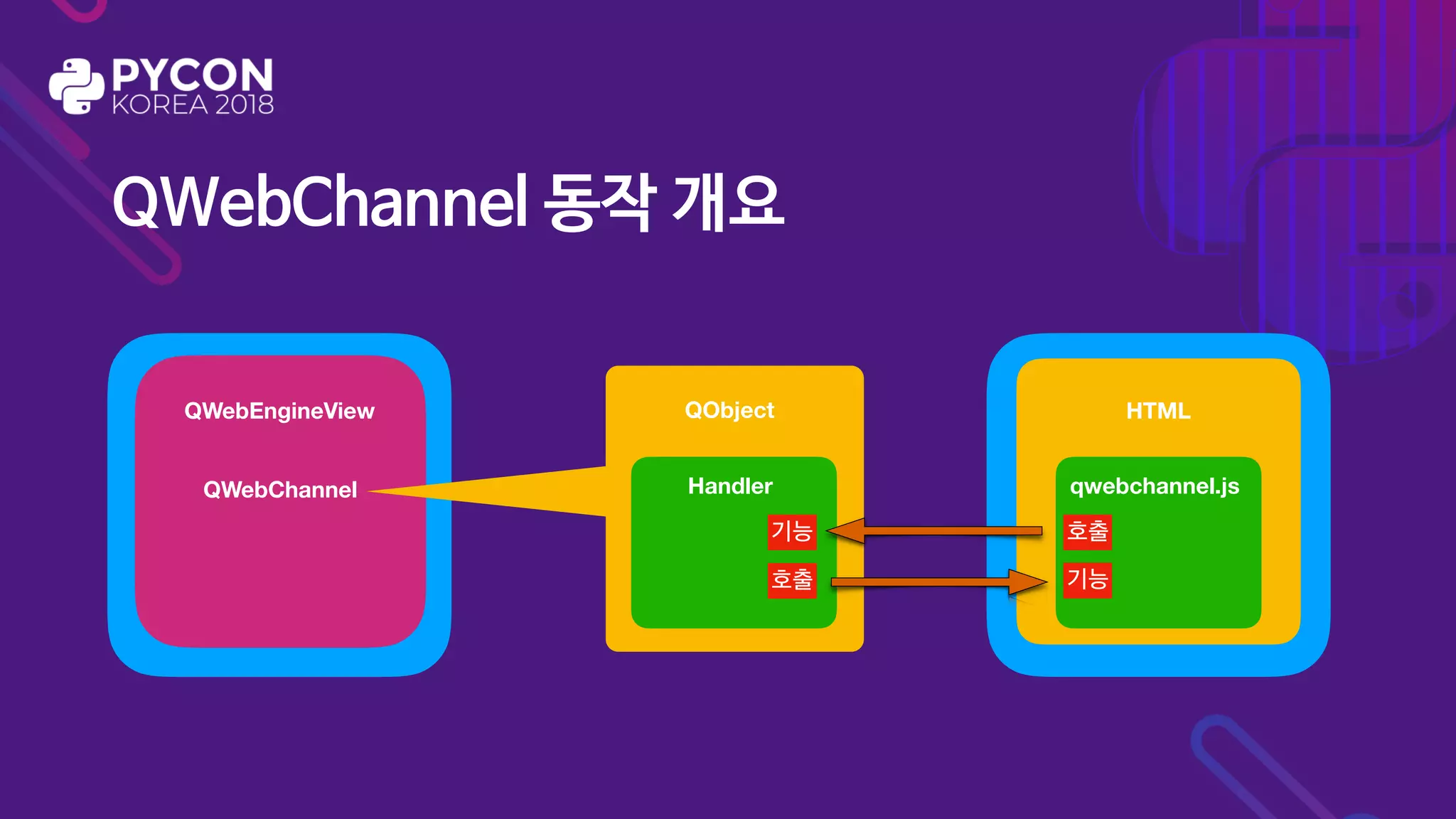 PYCON
KOREA 2018

QWebChannel 동작 개요

QWebEngineView

QWebChannel

QObject

Handler

기능

호출

HTML

qwebchannel.js

호출

기능